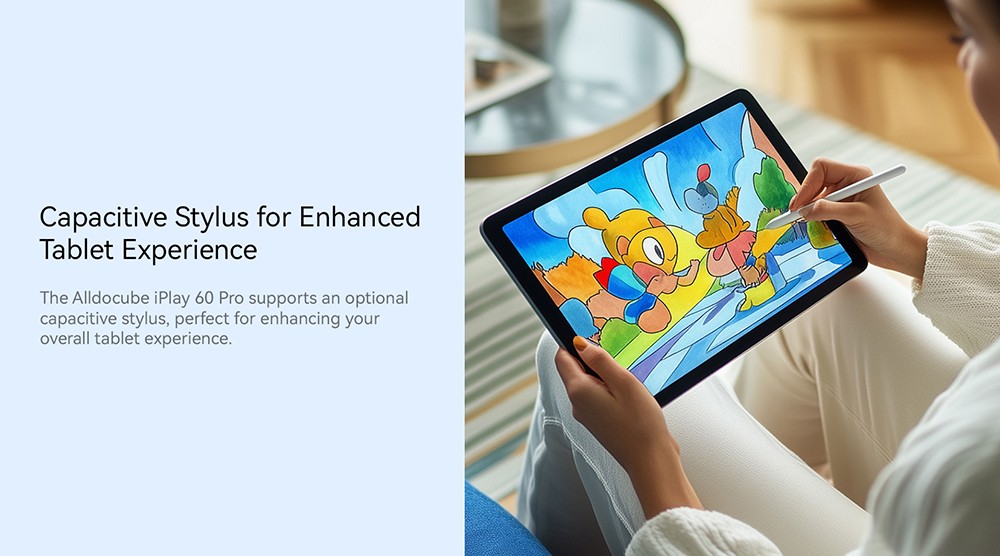 Capacitive Stylus for Enhanced Tablet Experience

The Alldocube iPlay 60 Pro supports an optional capacitive stylus, perfect for enhancing your overall tablet experience.